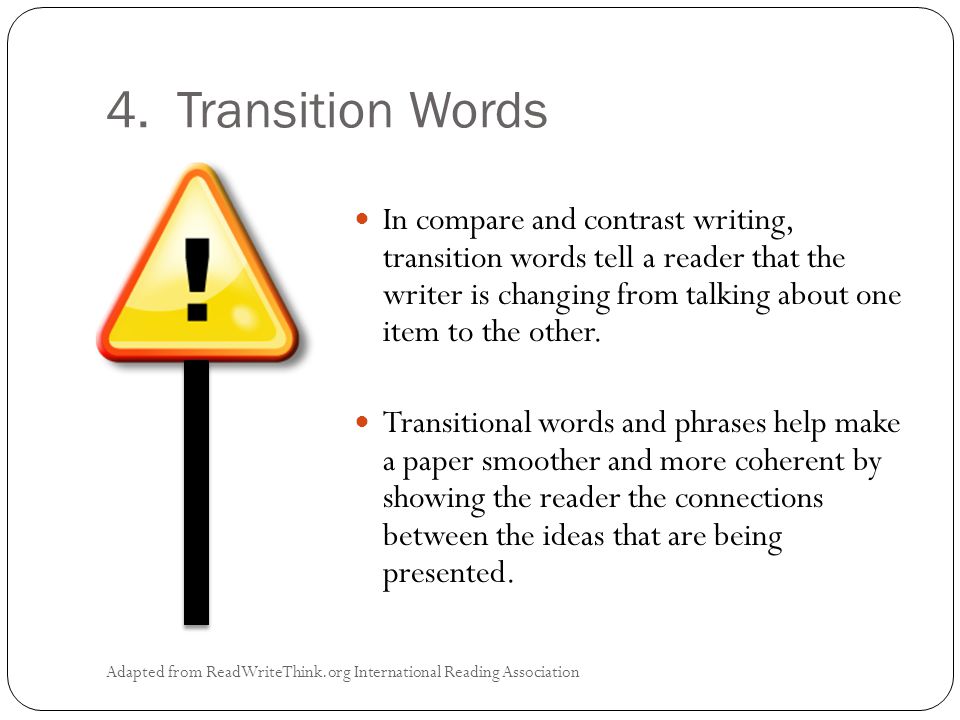 4. Transition Words

!

- In compare and contrast writing, transition words tell a reader that the writer is changing from talking about one item to the other.

- Transitional words and phrases help make a paper smoother and more coherent by showing the reader the connections between the ideas that are being presented.

Adapted from ReadWriteThink.org International Reading Association